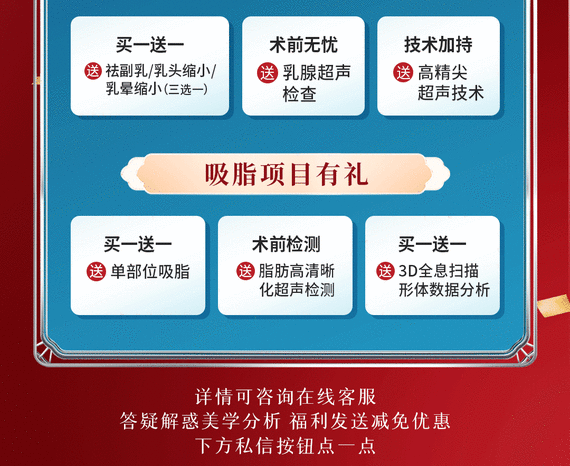 买一送一
送 祛副乳/乳头缩小/乳晕缩小(三选一)

术前无忧
送 乳腺超声检查

技术加持
送 高精尖超声技术

吸脂项目有礼

买一送一
送 单部位吸脂

术前检测
送 脂肪高清晰化超声检测

买一送一
送 3D全息扫描形体数据分析

详情可咨询在线客服
答疑解惑美学分析 福利发送减免优惠
下方私信按钮点一点